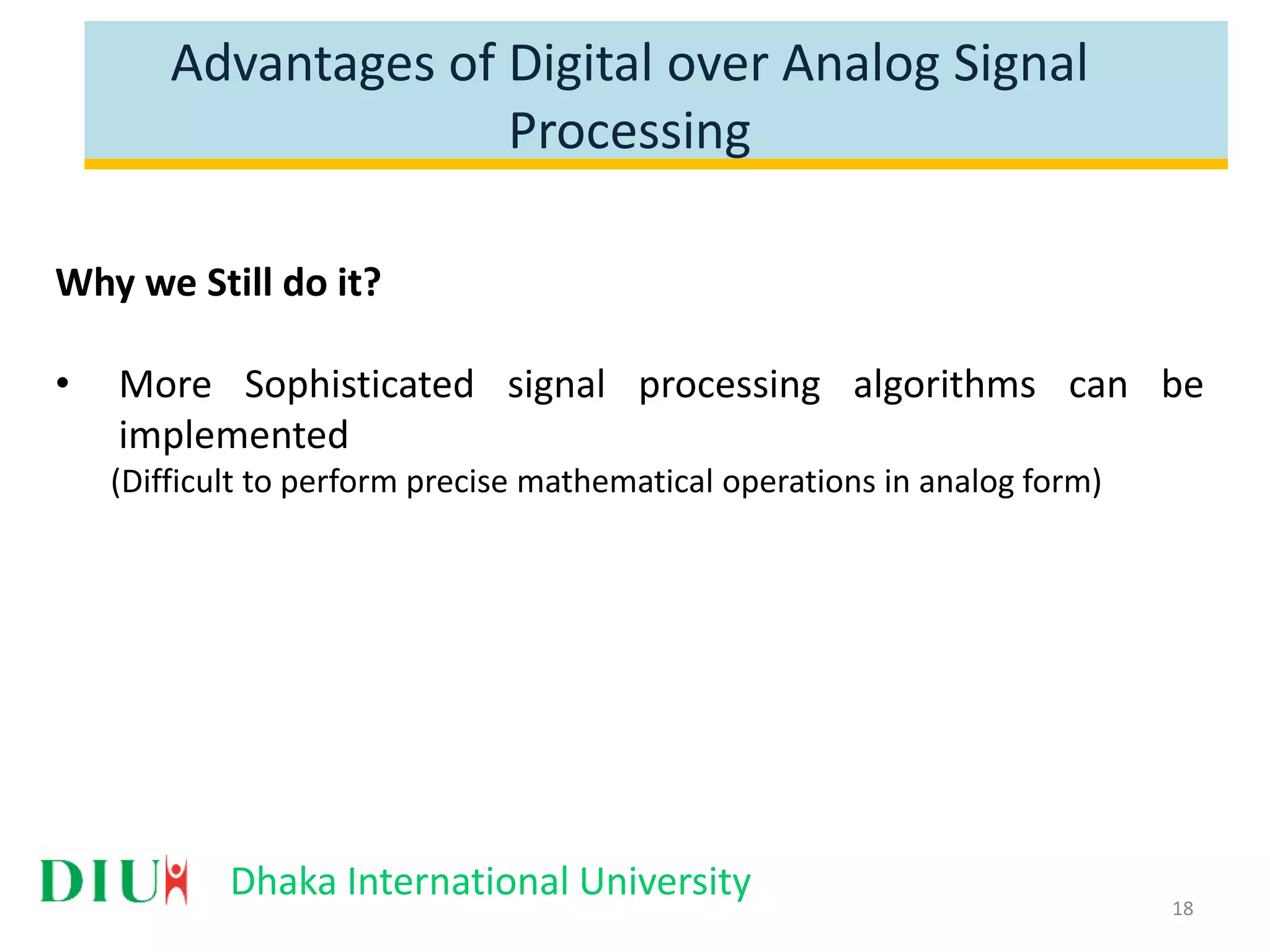 Advantages of Digital over Analog Signal Processing

Why we Still do it?

• More Sophisticated signal processing algorithms can be implemented
(Difficult to perform precise mathematical operations in analog form)

DIU Dhaka International University

18